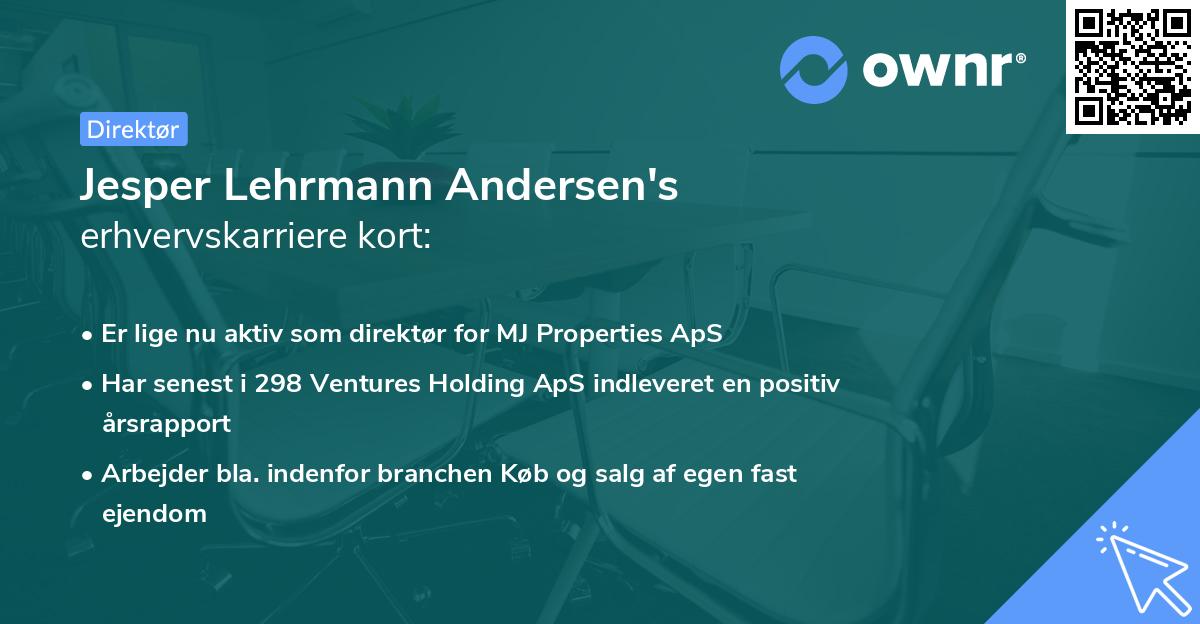 ownr®

Direktør

Jesper Lehrmann Andersen's
erhvervskarriere kort:

• Er lige nu aktiv som direktør for MJ Properties ApS
• Har senest i 298 Ventures Holding ApS indleveret en positiv årsrapport
• Arbejder bla. indenfor branchen Køb og salg af egen fast ejendom